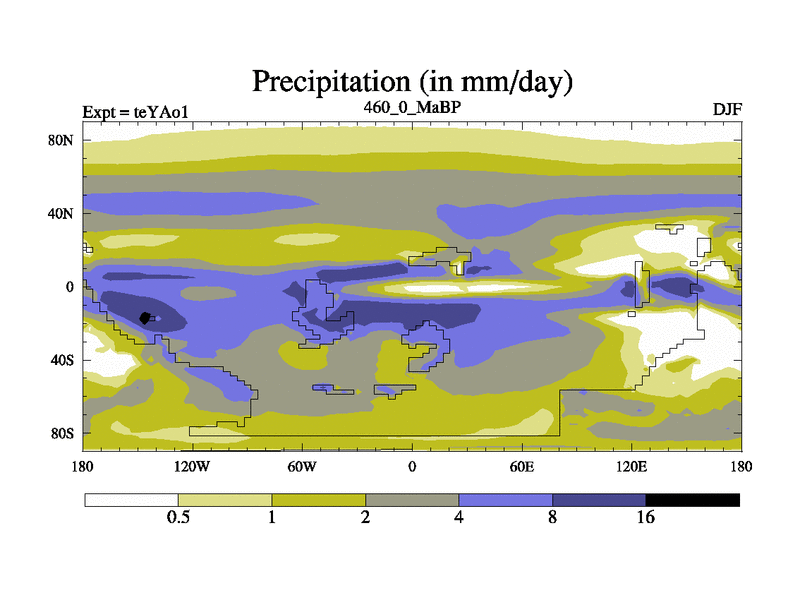 Precipitation (in mm/day)

Expt = teYAo1

460_0_MaBP

DJF

80N

40N

0

40S

80S

180

120W

60W

0

60E

120E

180

0.5

1

2

4

8

16